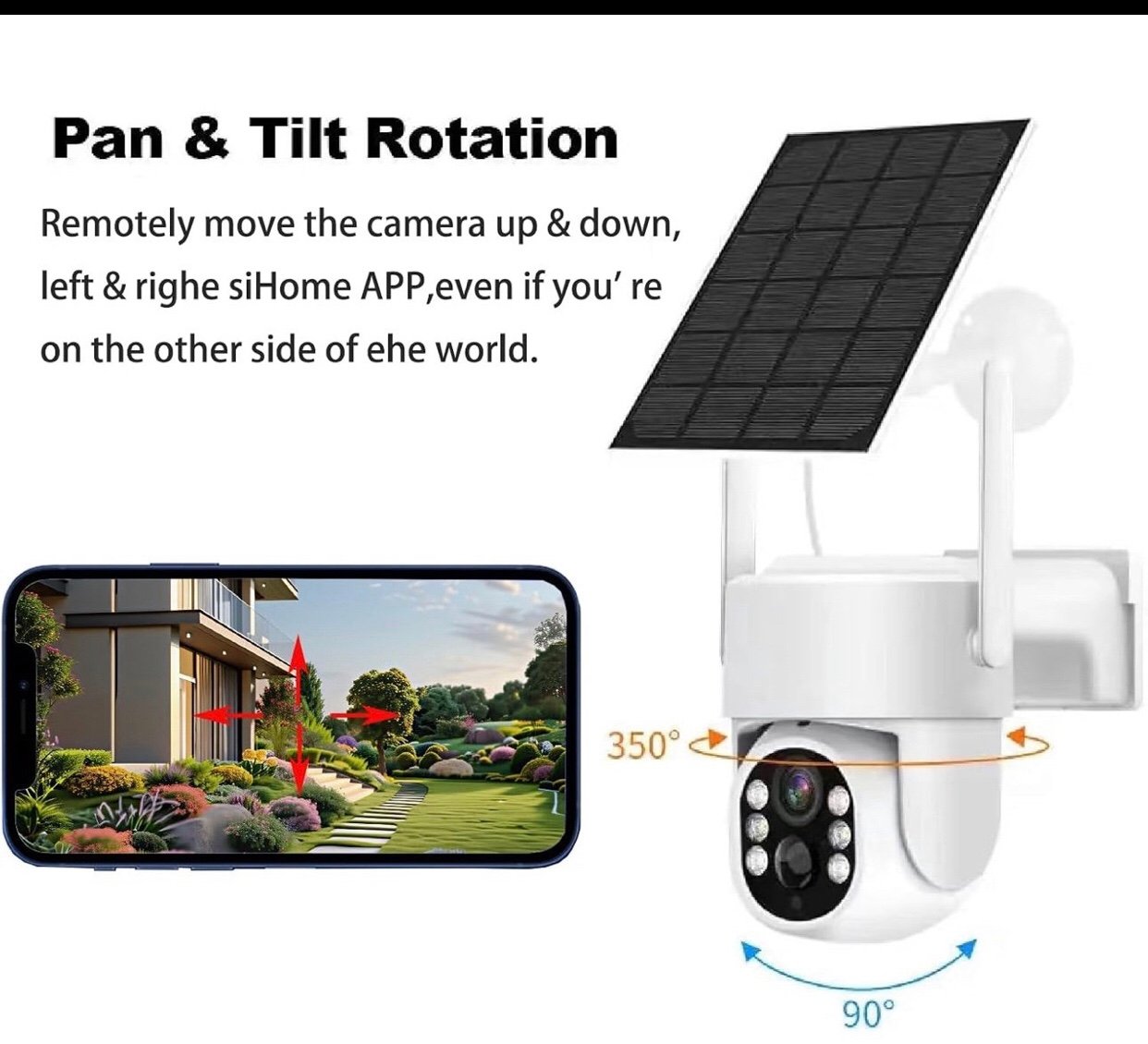 Pan & Tilt Rotation

Remotely move the camera up & down, left & righe siHome APP,even if you' re on the other side of ehe world.

350°

90°